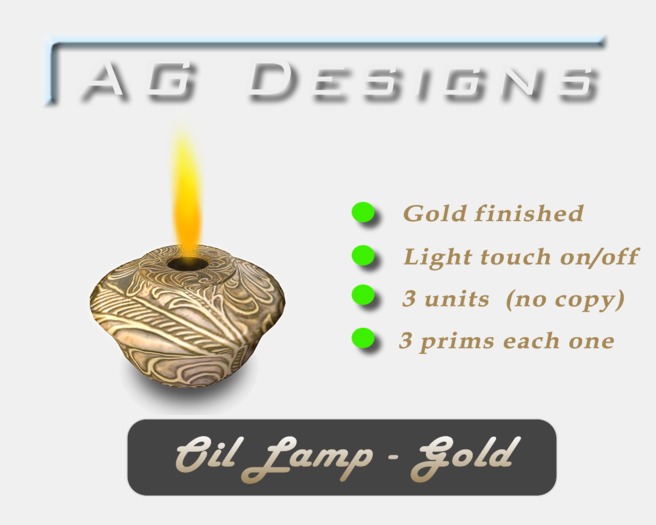 AG DESIGNS

Gold finished
Light touch on/off
3 units (no copy)
3 prims each one

Oil Lamp - Gold